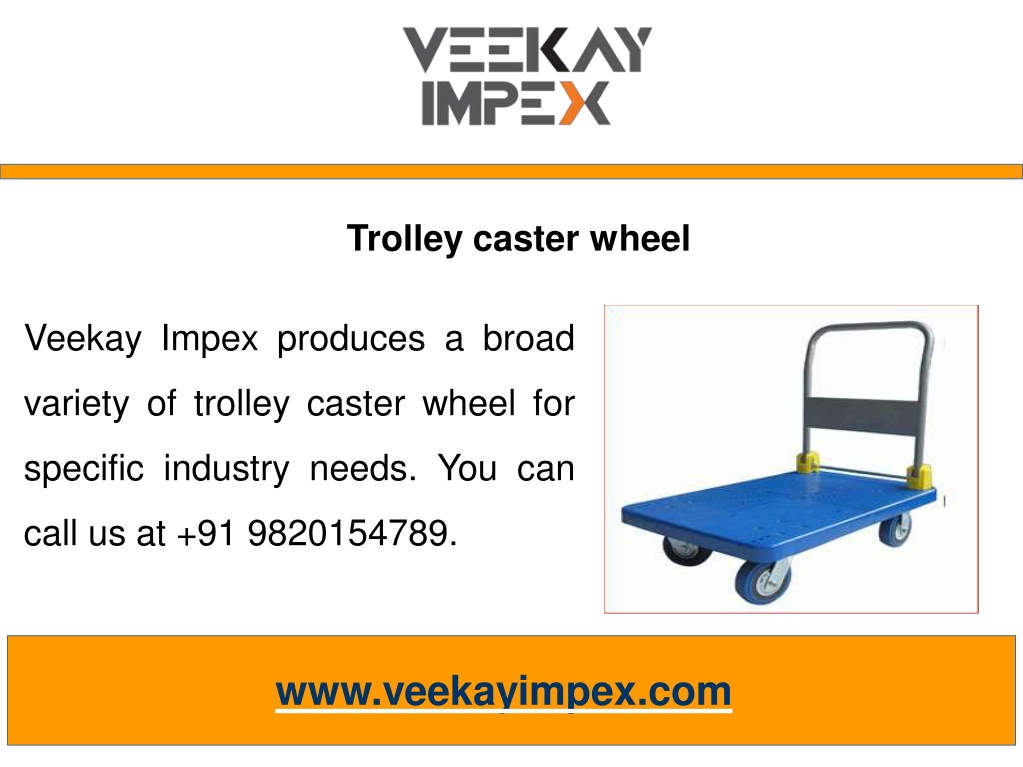 VEEKAY IMPEX

Trolley caster wheel

Veekay Impex produces a broad variety of trolley caster wheel for specific industry needs. You can call us at +91 9820154789.

www.veekayimpex.com